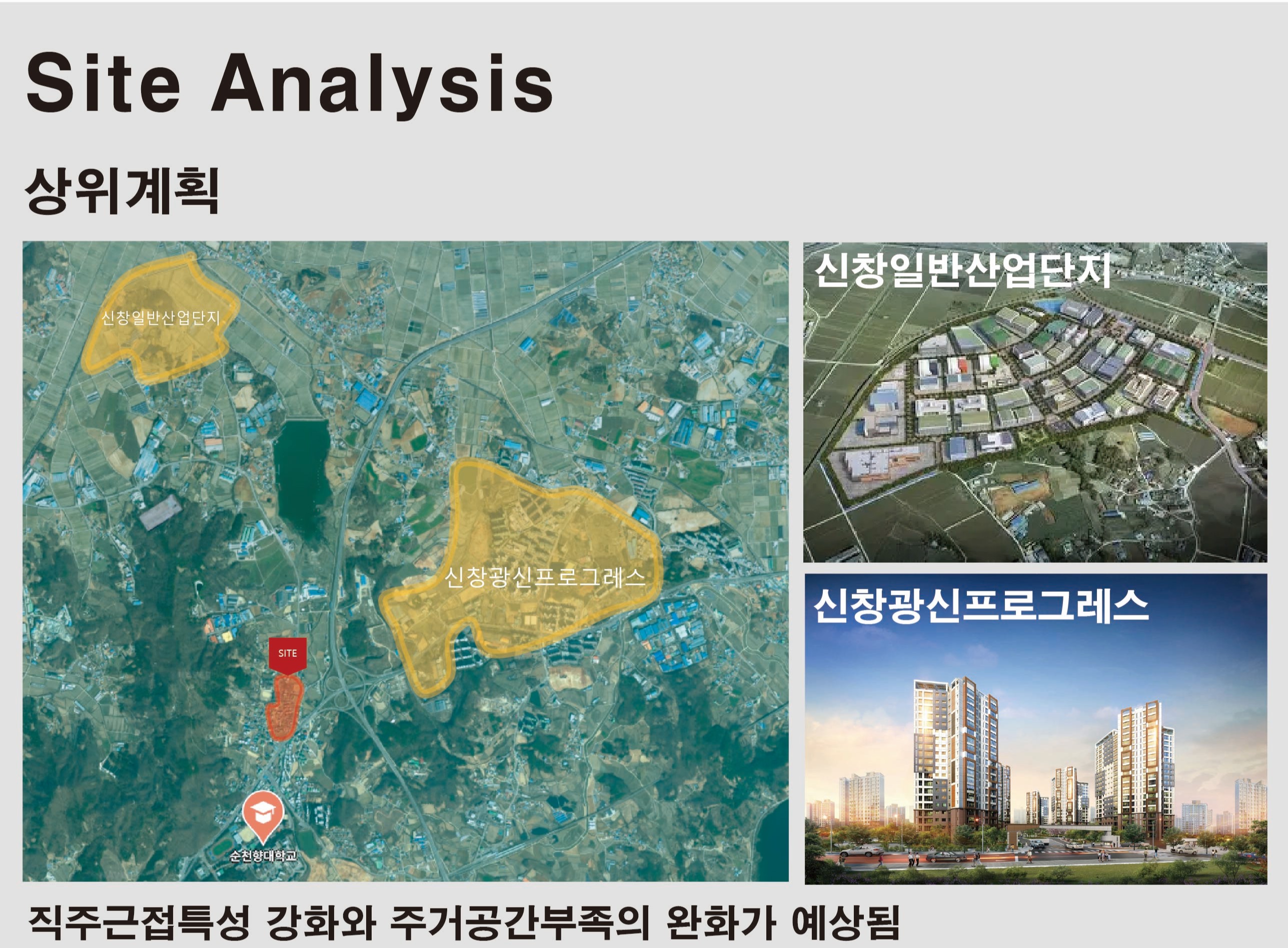 Site Analysis

상위계획

신창일반산업단지

신창광신프로그레스

SITE

순천향대학교

신창일반산업단지

신창광신프로그레스

직주근접특성 강화와 주거공간부족의 완화가 예상됨